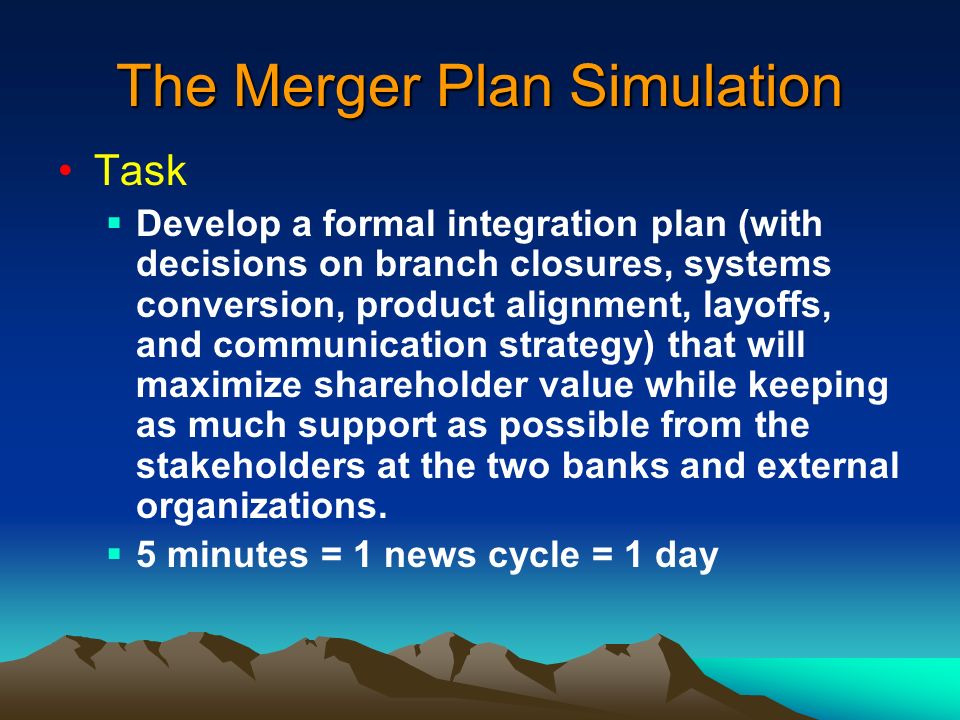 The Merger Plan Simulation

• Task

▪ Develop a formal integration plan (with decisions on branch closures, systems conversion, product alignment, layoffs, and communication strategy) that will maximize shareholder value while keeping as much support as possible from the stakeholders at the two banks and external organizations.

▪ 5 minutes = 1 news cycle = 1 day